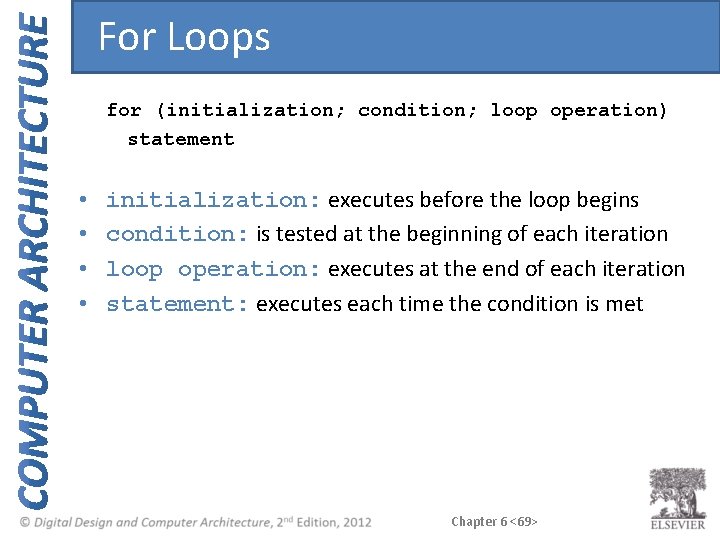 COMPUTER ARCHITECTURE

For Loops

for (initialization; condition; loop operation)
statement

• initialization: executes before the loop begins
• condition: is tested at the beginning of each iteration
• loop operation: executes at the end of each iteration
• statement: executes each time the condition is met

© Digital Design and Computer Architecture, 2nd Edition, 2012

Chapter 6 <69>

ELSEVIER